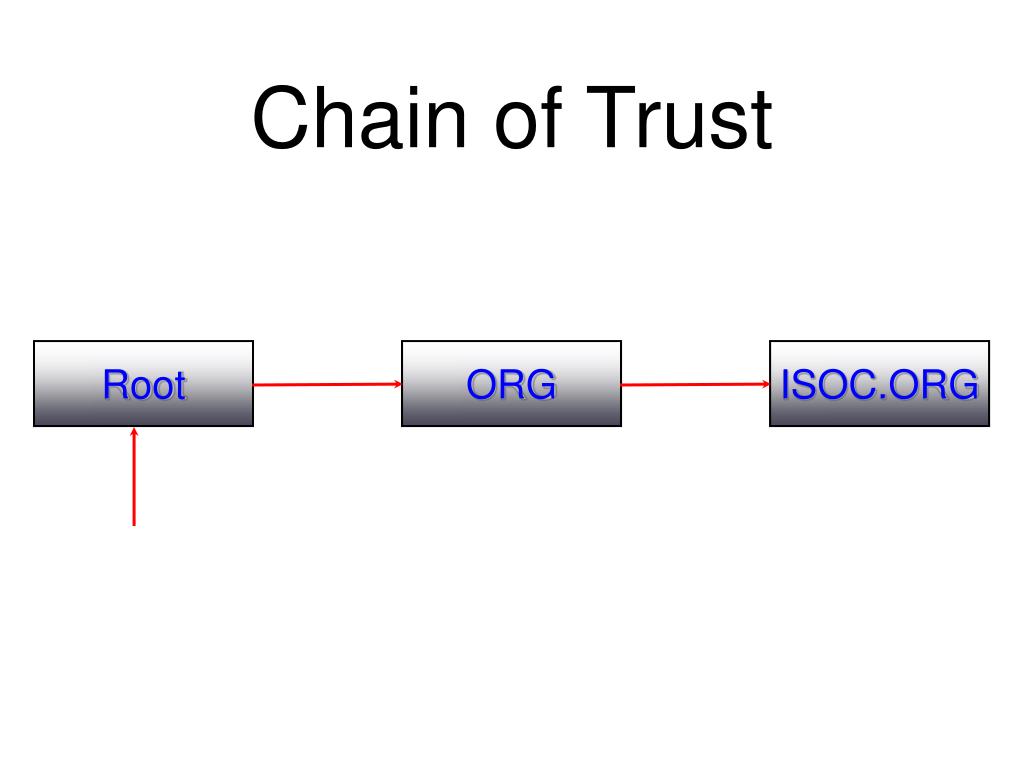 Chain of Trust

Root

ORG

ISOC.ORG